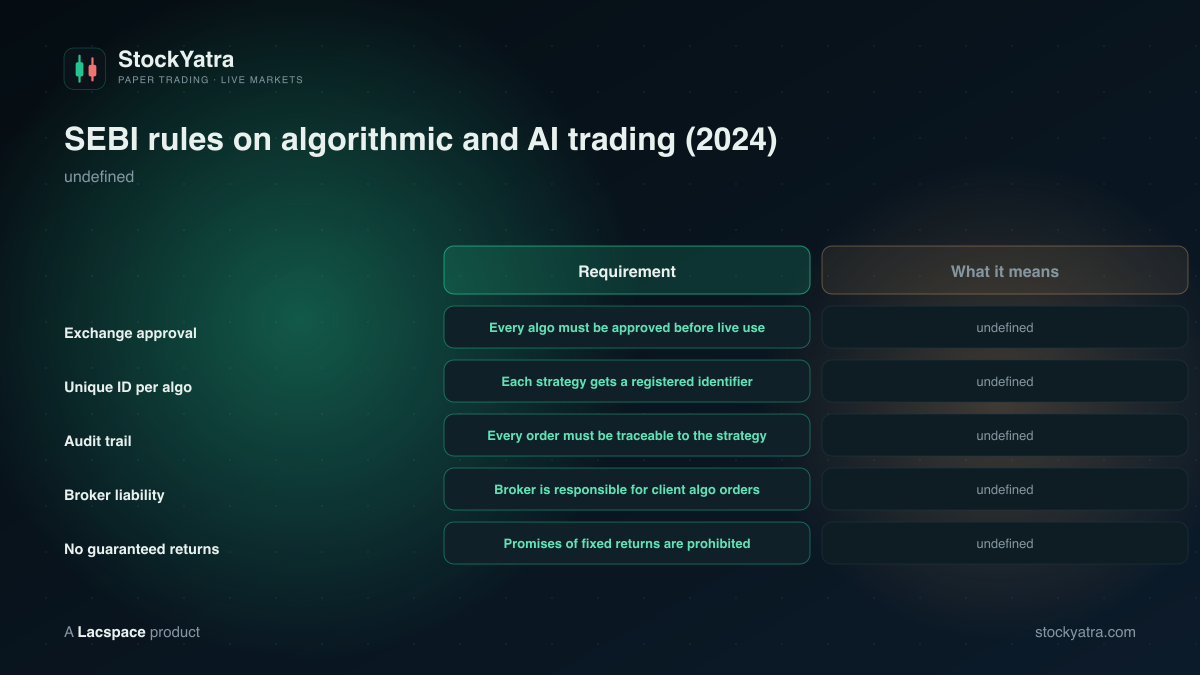 StockYatra
PAPER TRADING · LIVE MARKETS

SEBI rules on algorithmic and AI trading (2024)

undefined

| | Requirement | What it means |
|---|---|---|
| Exchange approval | Every algo must be approved before live use | undefined |
| Unique ID per algo | Each strategy gets a registered identifier | undefined |
| Audit trail | Every order must be traceable to the strategy | undefined |
| Broker liability | Broker is responsible for client algo orders | undefined |
| No guaranteed returns | Promises of fixed returns are prohibited | undefined |

A Lacspace product

stockyatra.com